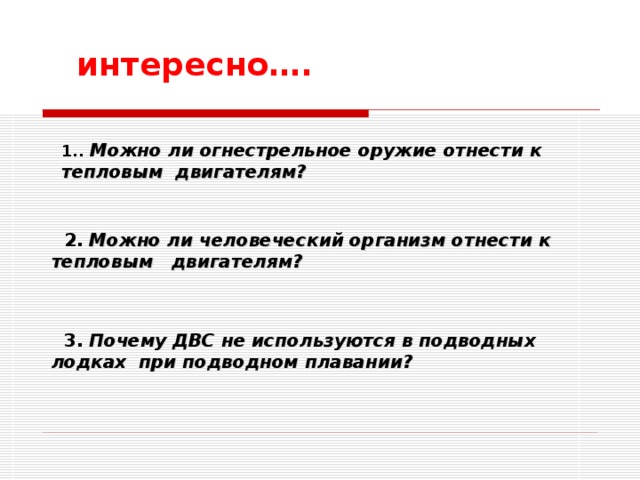 интересно….

1.. Можно ли огнестрельное оружие отнести к тепловым двигателям?

2. Можно ли человеческий организм отнести к тепловым двигателям?

3. Почему ДВС не используются в подводных лодках при подводном плавании?